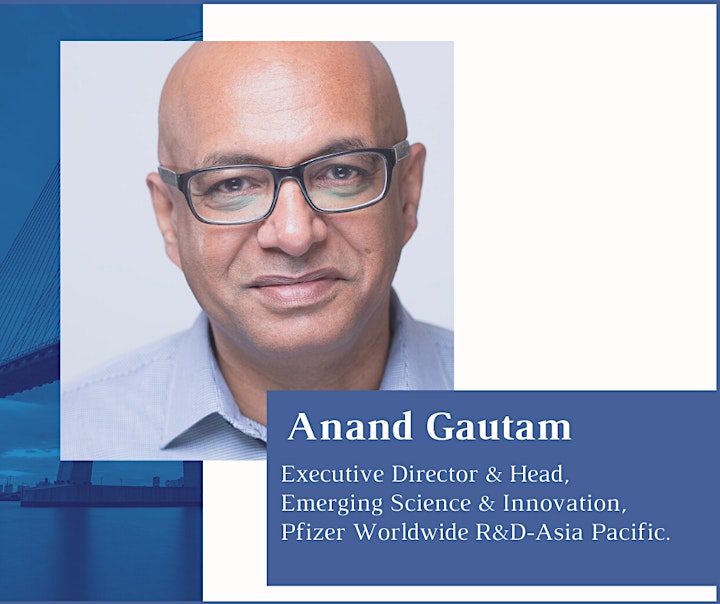 Anand Gautam

Executive Director & Head, Emerging Science & Innovation, Pfizer Worldwide R&D-Asia Pacific.